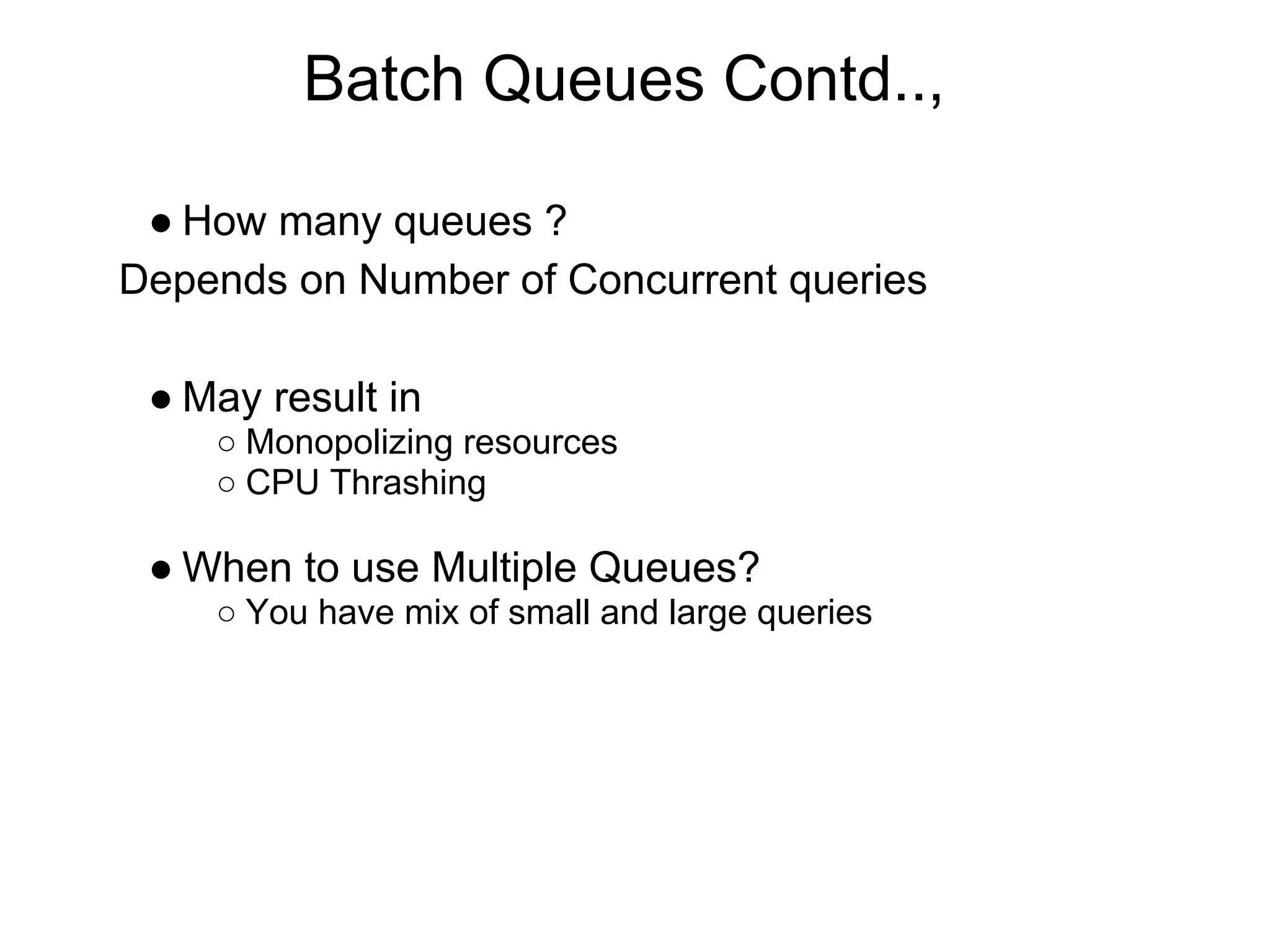 Batch Queues Contd..,

● How many queues ?
Depends on Number of Concurrent queries

● May result in
○ Monopolizing resources
○ CPU Thrashing

● When to use Multiple Queues?
○ You have mix of small and large queries